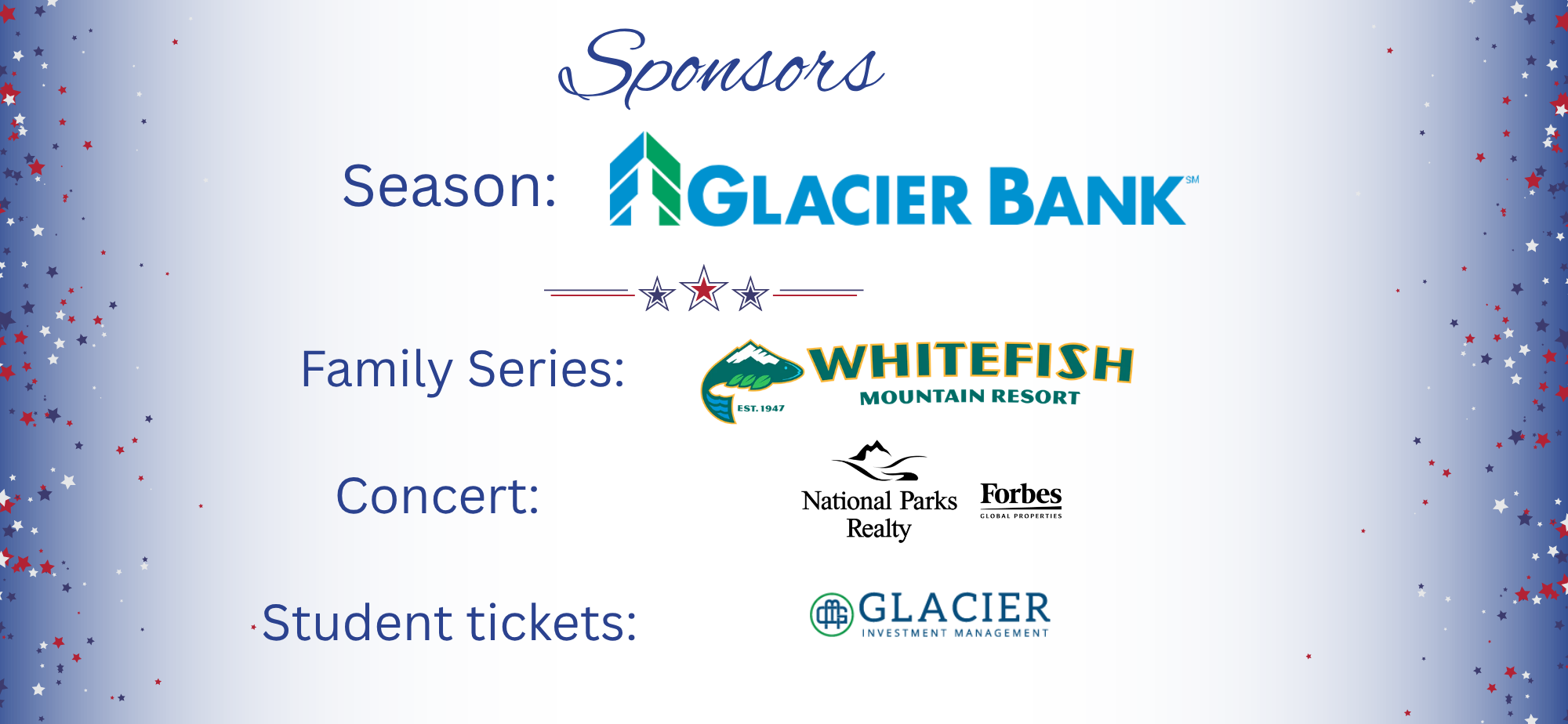 Sponsors

Season: GLACIER BANK SM

Family Series: WHITEFISH MOUNTAIN RESORT EST. 1947

Concert: National Parks Realty Forbes GLOBAL PROPERTIES

Student tickets: GLACIER INVESTMENT MANAGEMENT